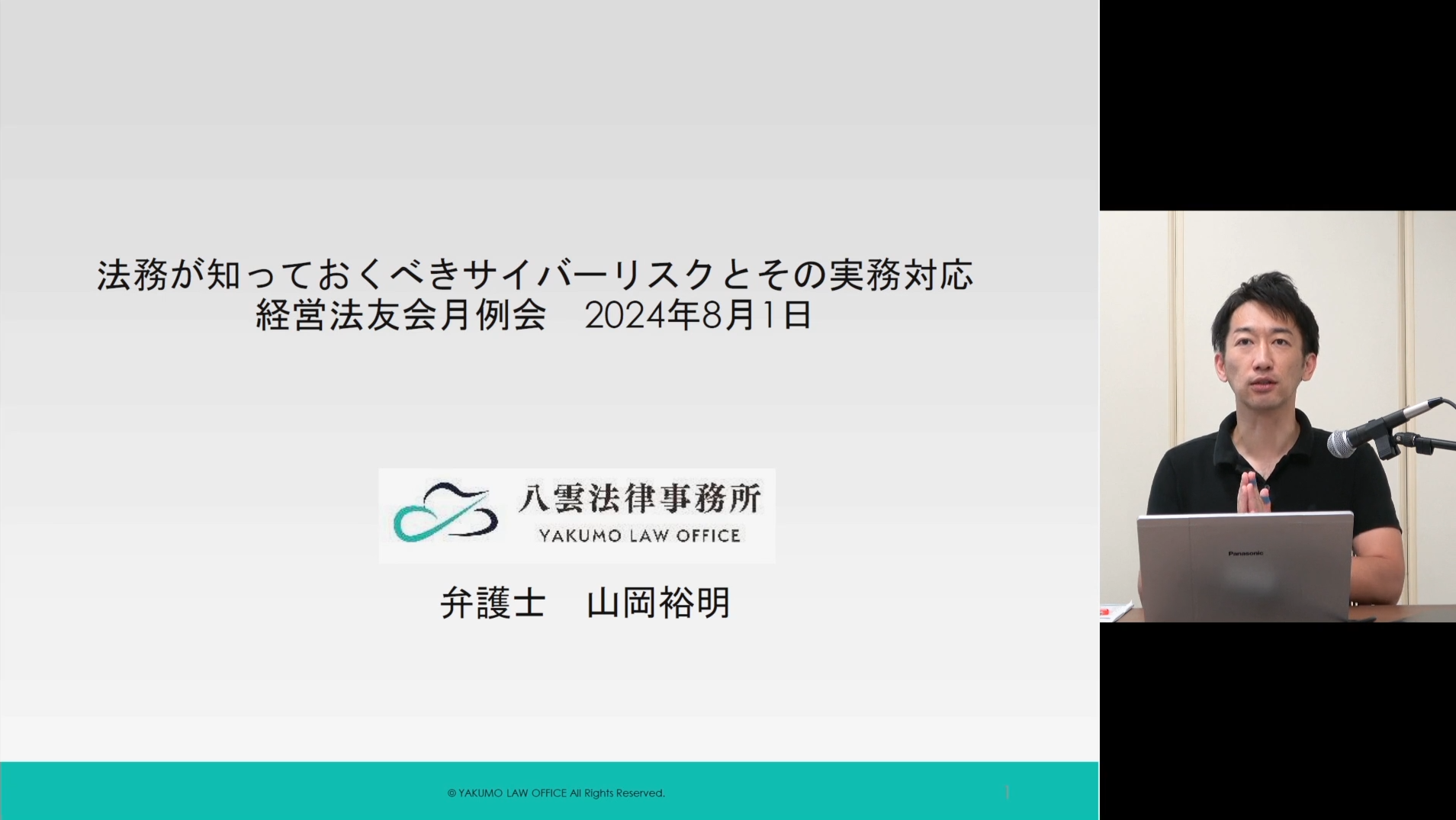 法務が知っておくべきサイバーリスクとその実務対応
経営法友会月例会　2024年8月1日

八雲法律事務所
YAKUMO LAW OFFICE

弁護士　山岡裕明

© YAKUMO LAW OFFICE All Rights Reserved.

1

Panasonic